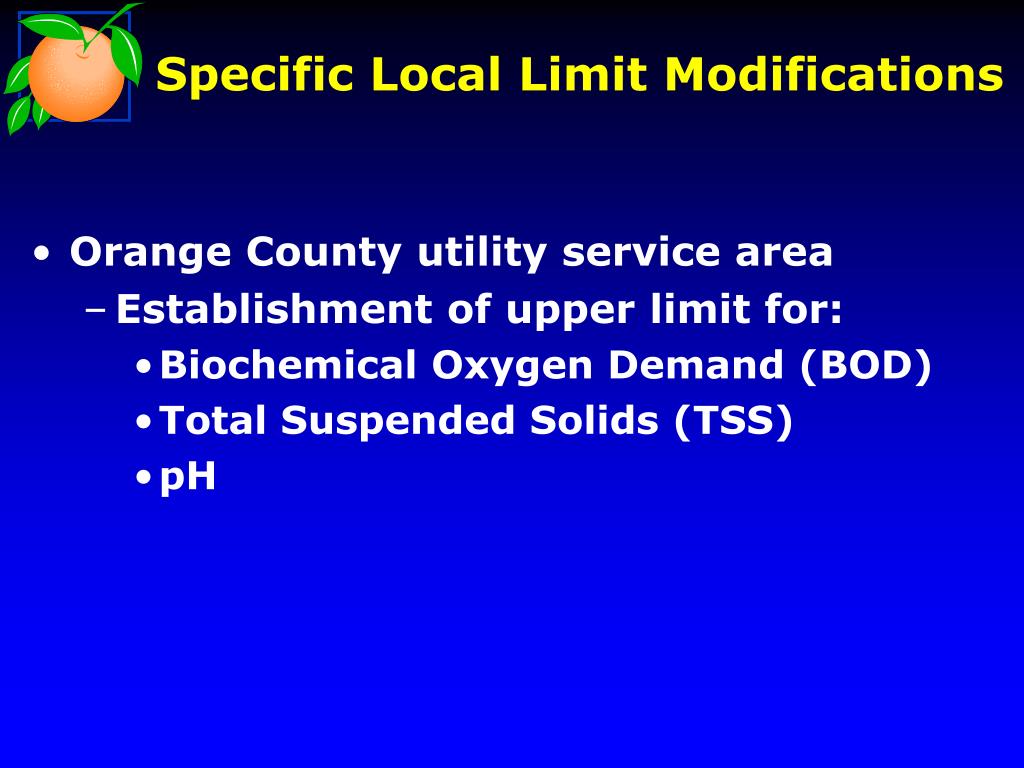 Specific Local Limit Modifications

• Orange County utility service area
 – Establishment of upper limit for:
  • Biochemical Oxygen Demand (BOD)
  • Total Suspended Solids (TSS)
  • pH